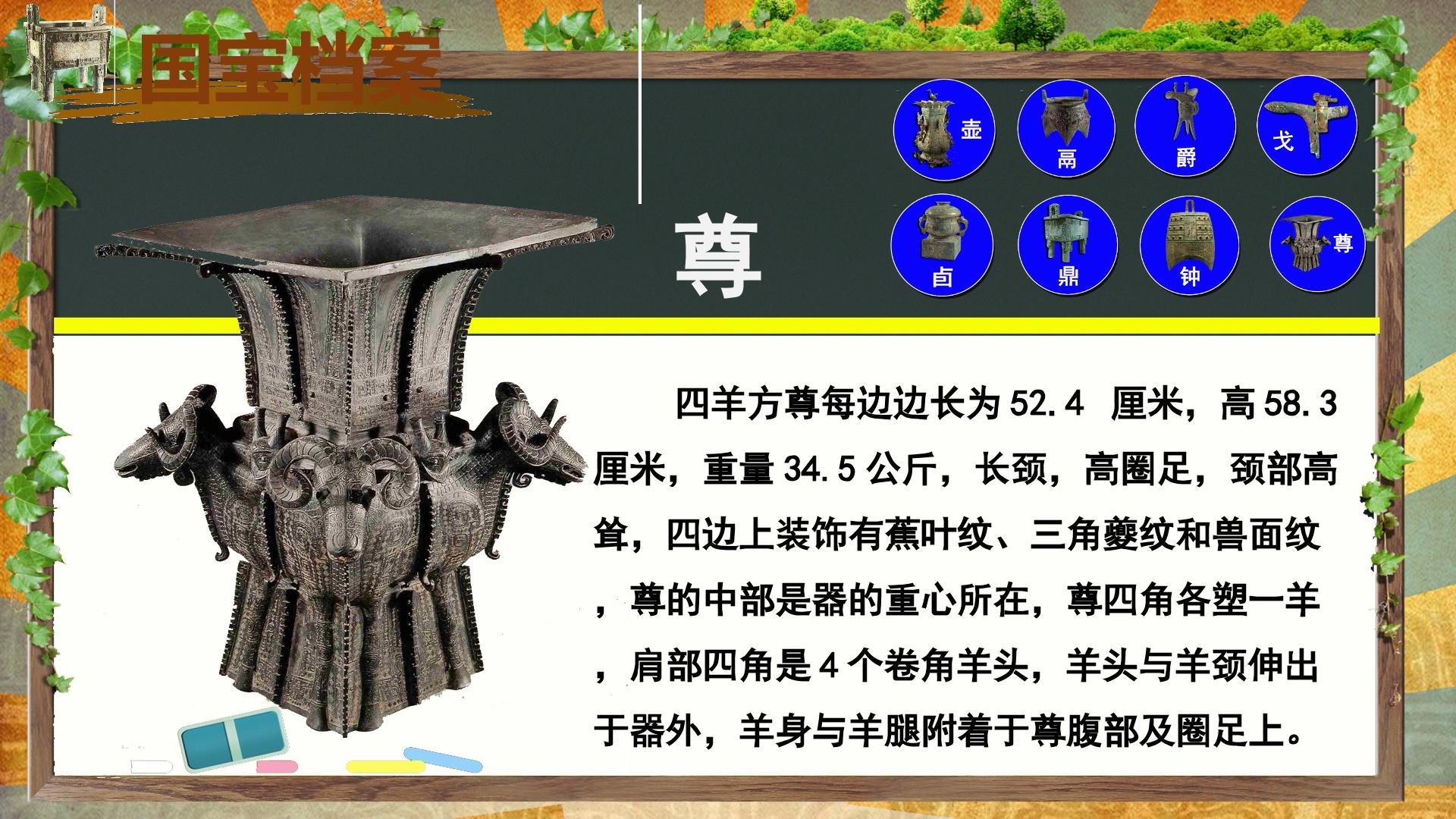 国宝档案

壶 鬲 爵 戈
卣 鼎 钟 尊

尊

四羊方尊每边边长为 52.4 厘米，高 58.3 厘米，重量 34.5 公斤，长颈，高圈足，颈部高耸，四边上装饰有蕉叶纹、三角夔纹和兽面纹，尊的中部是器的重心所在，尊四角各塑一羊，肩部四角是 4 个卷角羊头，羊头与羊颈伸出于器外，羊身与羊腿附着于尊腹部及圈足上。